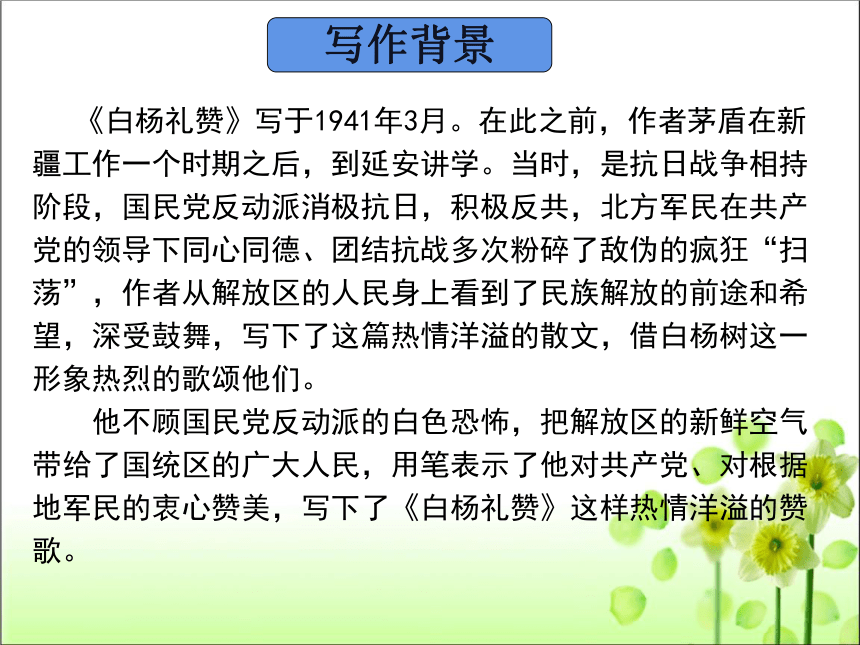 写作背景

《白杨礼赞》写于1941年3月。在此之前，作者茅盾在新疆工作一个时期之后，到延安讲学。当时，是抗日战争相持阶段，国民党反动派消极抗日，积极反共，北方军民在共产党的领导下同心同德、团结抗战多次粉碎了敌伪的疯狂“扫荡”，作者从解放区的人民身上看到了民族解放的前途和希望，深受鼓舞，写下了这篇热情洋溢的散文，借白杨树这一形象热烈的歌颂他们。

他不顾国民党反动派的白色恐怖，把解放区的新鲜空气带给了国统区的广大人民，用笔表示了他对共产党、对根据地军民的衷心赞美，写下了《白杨礼赞》这样热情洋溢的赞歌。